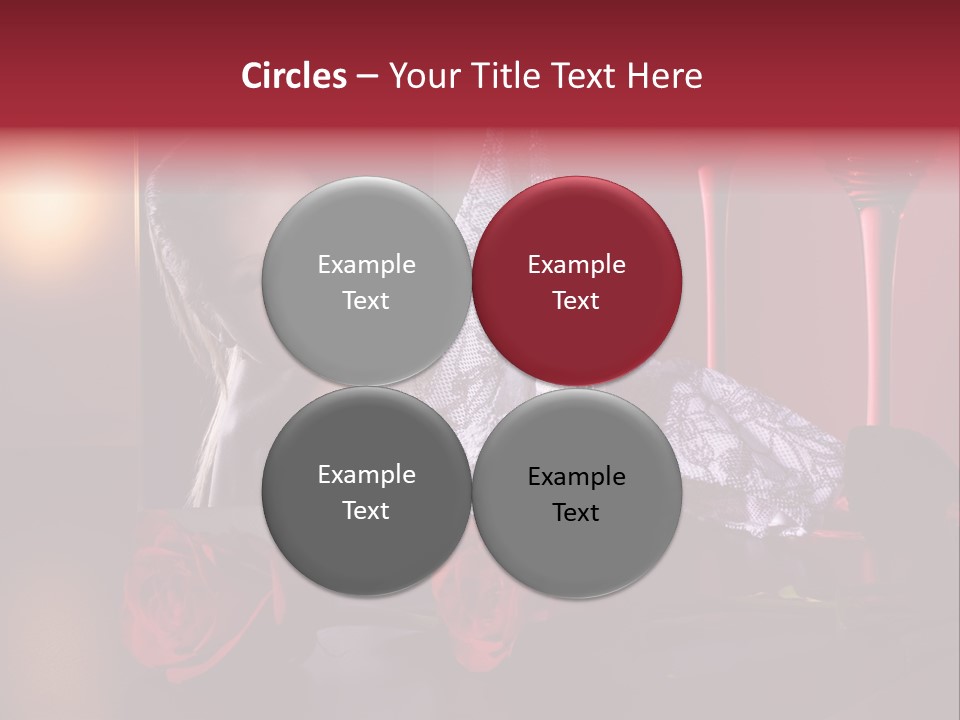 Circles – Your Title Text Here

Example Text

Example Text

Example Text

Example Text